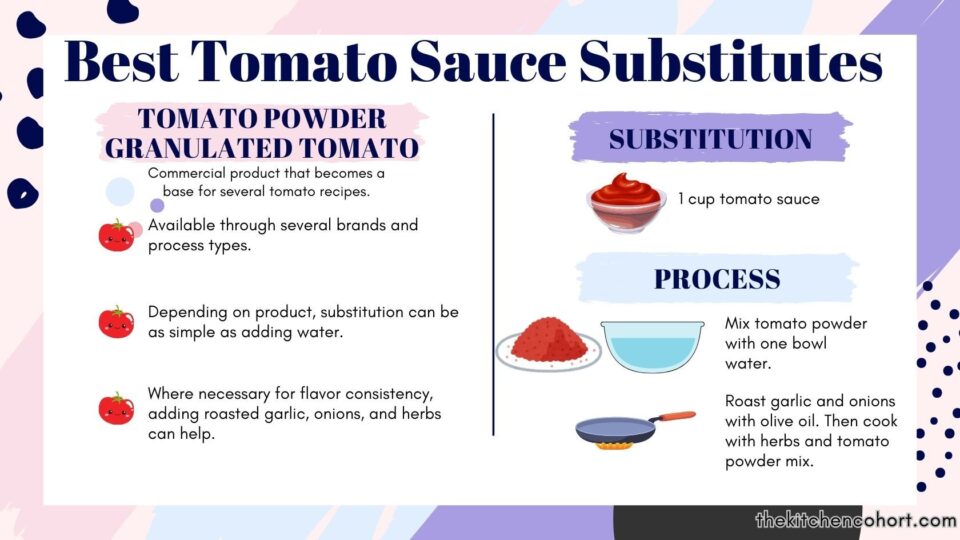 Best Tomato Sauce Substitutes

TOMATO POWDER
GRANULATED TOMATO

Commercial product that becomes a base for several tomato recipes.

Available through several brands and process types.

Depending on product, substitution can be as simple as adding water.

Where necessary for flavor consistency, adding roasted garlic, onions, and herbs can help.

SUBSTITUTION

1 cup tomato sauce

PROCESS

Mix tomato powder with one bowl water.

Roast garlic and onions with olive oil. Then cook with herbs and tomato powder mix.

thekitchencohort.com